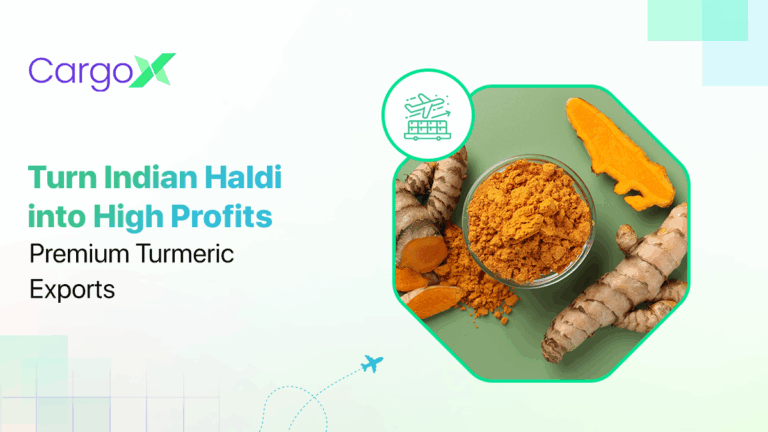 CargoX

Turn Indian Haldi into High Profits

Premium Turmeric Exports